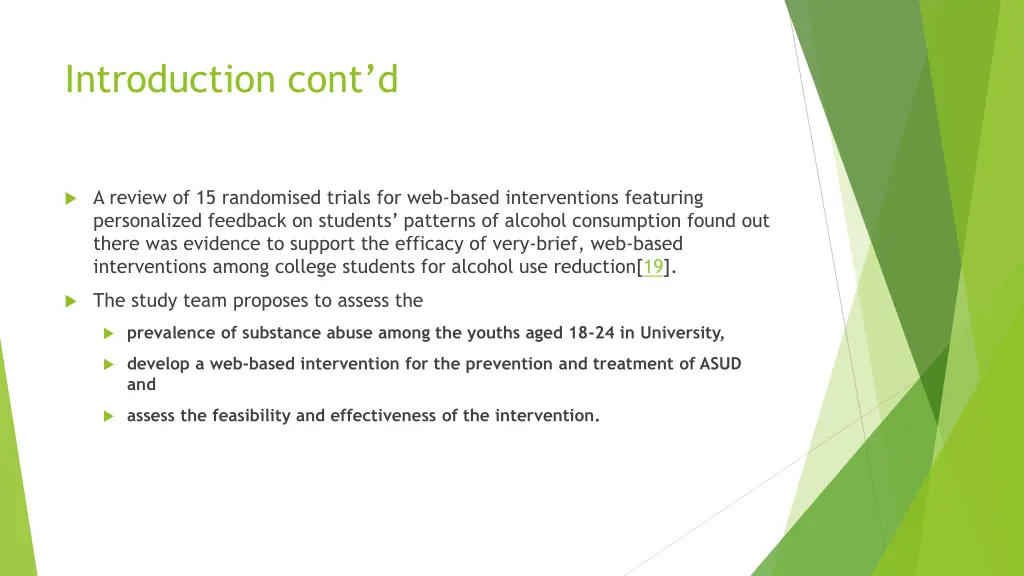 Introduction cont’d

A review of 15 randomised trials for web-based interventions featuring personalized feedback on students’ patterns of alcohol consumption found out there was evidence to support the efficacy of very-brief, web-based interventions among college students for alcohol use reduction[19].

The study team proposes to assess the

prevalence of substance abuse among the youths aged 18-24 in University,

develop a web-based intervention for the prevention and treatment of ASUD and

assess the feasibility and effectiveness of the intervention.